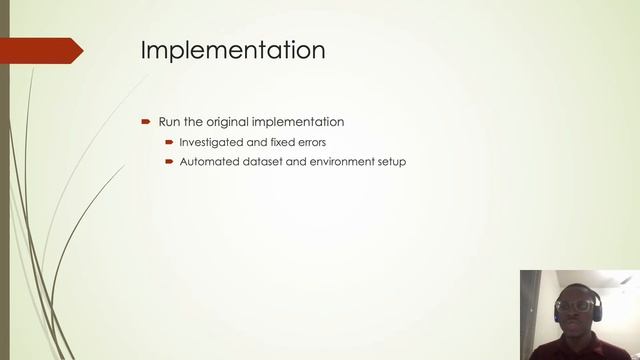 Implementation

Run the original implementation

Investigated and fixed errors

Automated dataset and environment setup